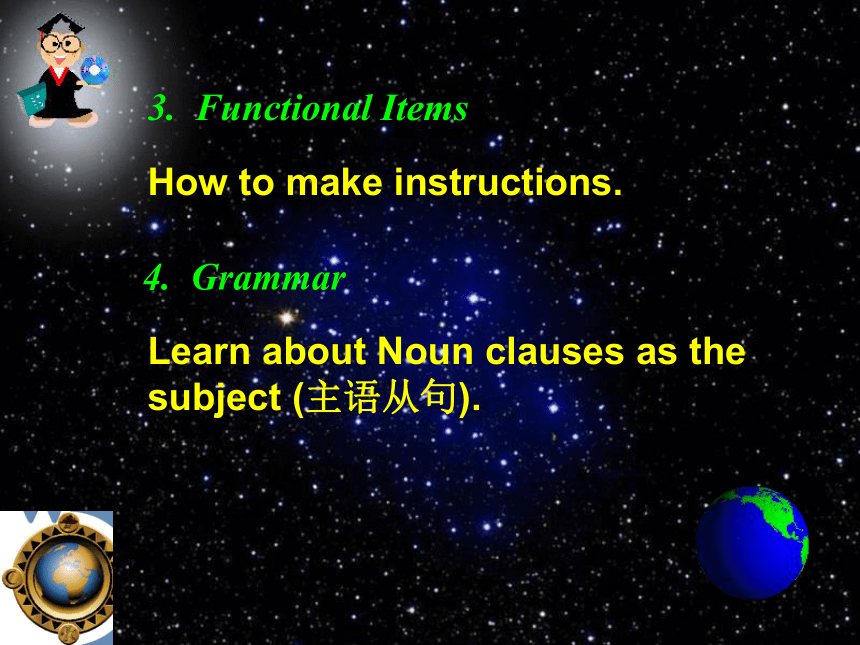 3. Functional Items

How to make instructions.

4. Grammar

Learn about Noun clauses as the subject (主语从句).